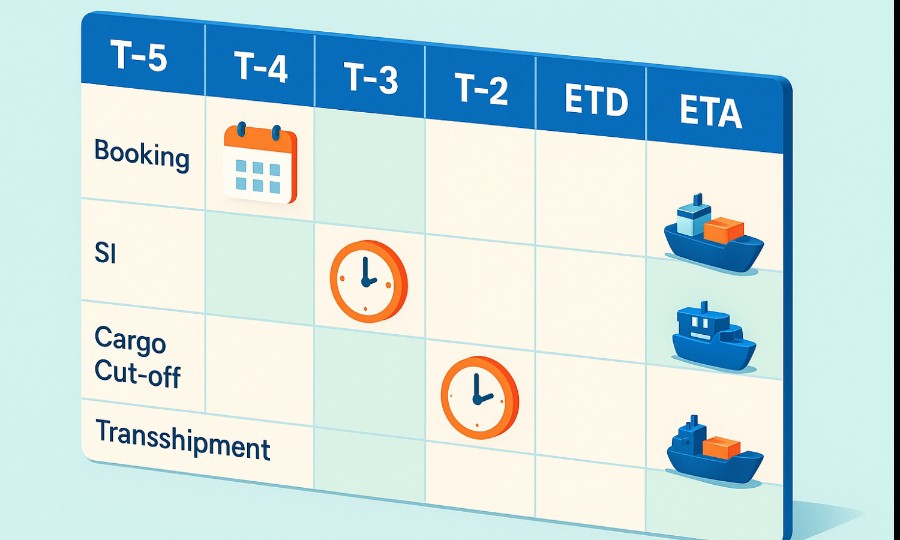 | T-5 | T-4 | T-3 | T-2 | ETD | ETA |
|---|---|---|---|---|---|
| Booking | | | | | |
| SI | | | | | |
| Cargo Cut-off | | | | | |
| Transshipment | | | | | |